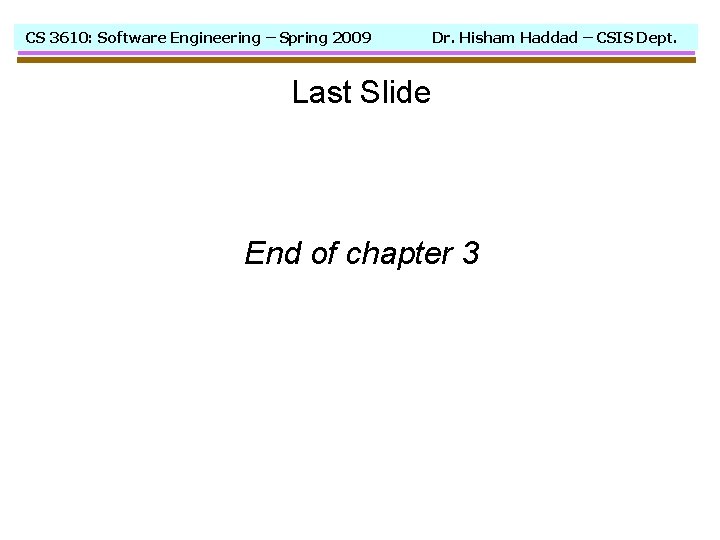 CS 3610: Software Engineering – Spring 2009 Dr. Hisham Haddad – CSIS Dept.

Last Slide

End of chapter 3